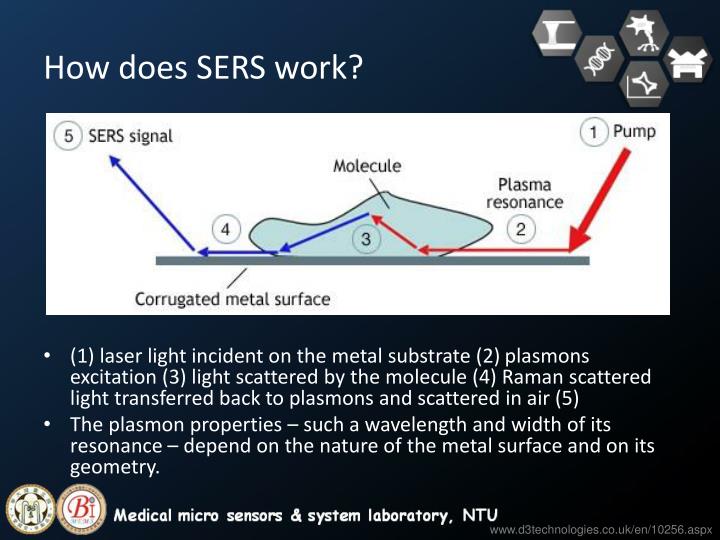 How does SERS work?

5 SERS signal

1 Pump

Molecule

Plasma resonance

4

3

2

Corrugated metal surface

• (1) laser light incident on the metal substrate (2) plasmons excitation (3) light scattered by the molecule (4) Raman scattered light transferred back to plasmons and scattered in air (5)
• The plasmon properties – such a wavelength and width of its resonance – depend on the nature of the metal surface and on its geometry.

Bi

Medical micro sensors & system laboratory, NTU

www.d3technologies.co.uk/en/10256.aspx